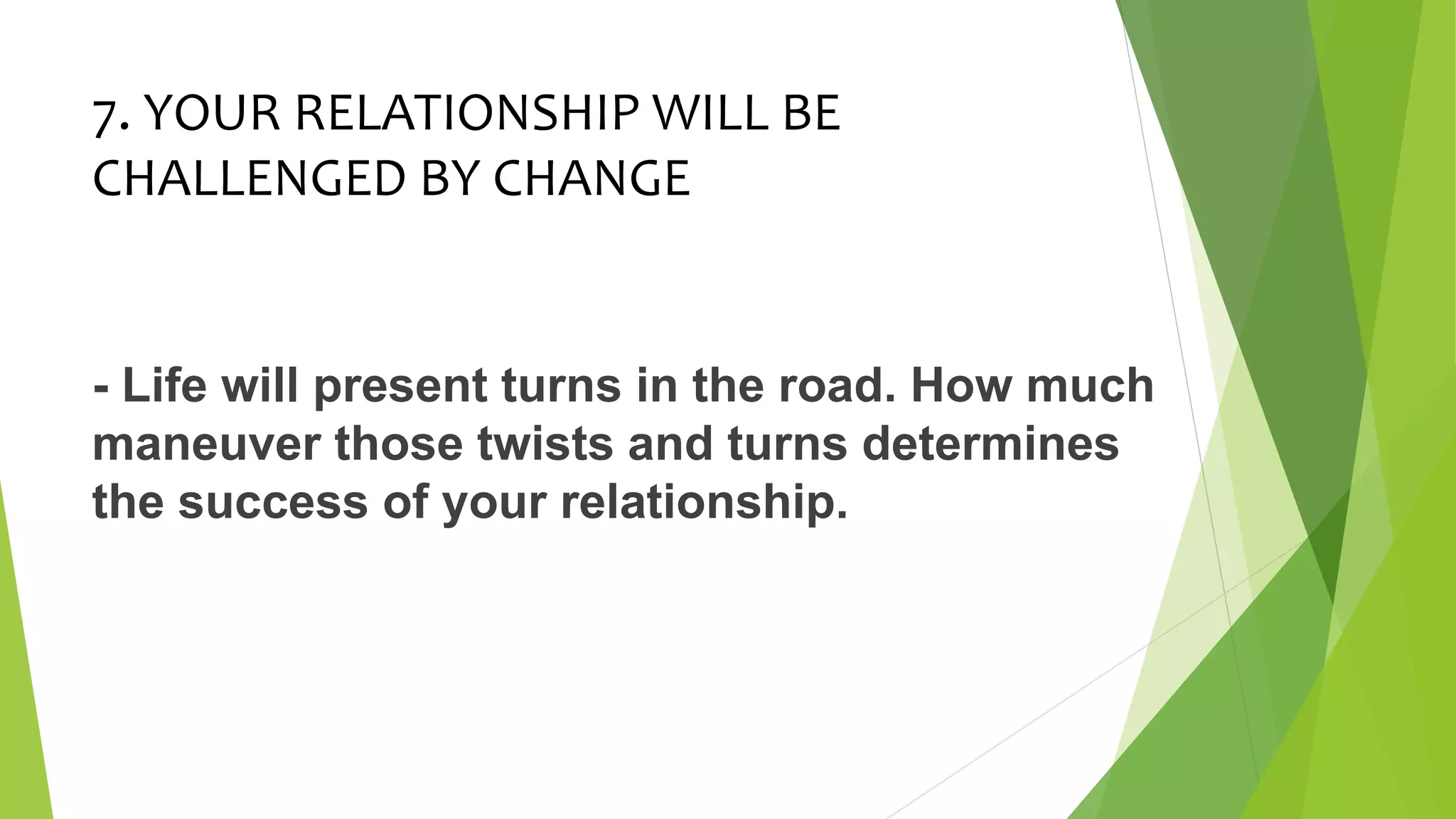 7. YOUR RELATIONSHIP WILL BE CHALLENGED BY CHANGE

- Life will present turns in the road. How much maneuver those twists and turns determines the success of your relationship.